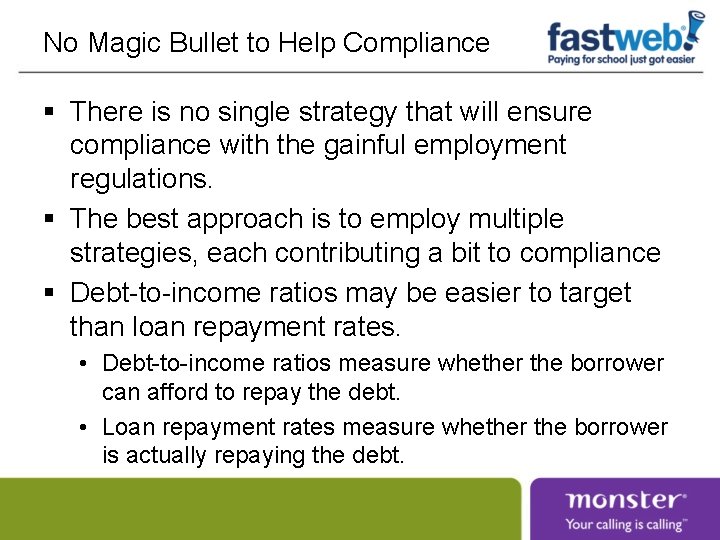 No Magic Bullet to Help Compliance

fastweb!
Paying for school just got easier

▪ There is no single strategy that will ensure compliance with the gainful employment regulations.

▪ The best approach is to employ multiple strategies, each contributing a bit to compliance

▪ Debt-to-income ratios may be easier to target than loan repayment rates.

• Debt-to-income ratios measure whether the borrower can afford to repay the debt.

• Loan repayment rates measure whether the borrower is actually repaying the debt.

monster®
Your calling is calling™